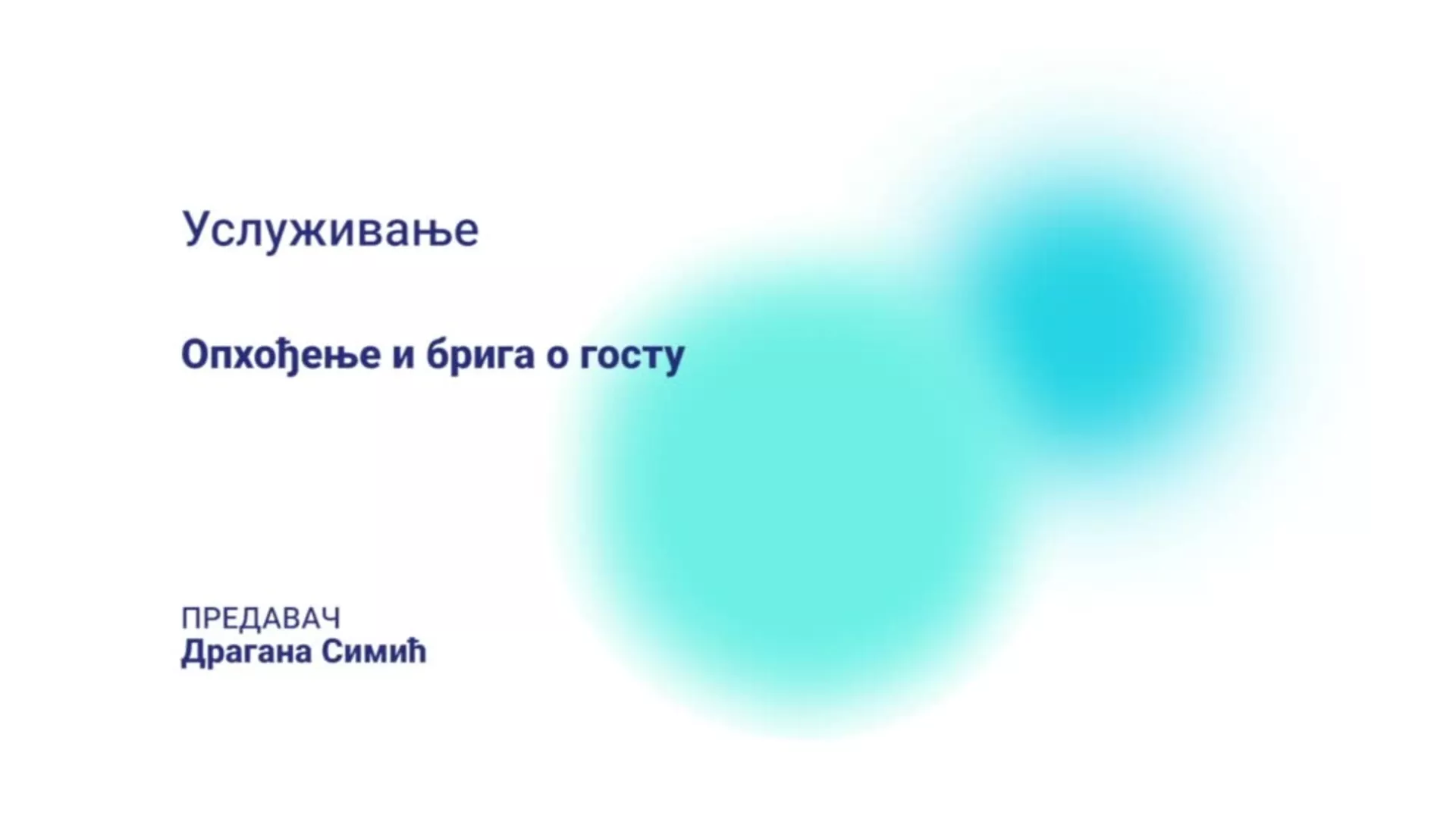 Услуживање

Опхођење и брига о госту

ПРЕДАВАЧ
Драгана Симић